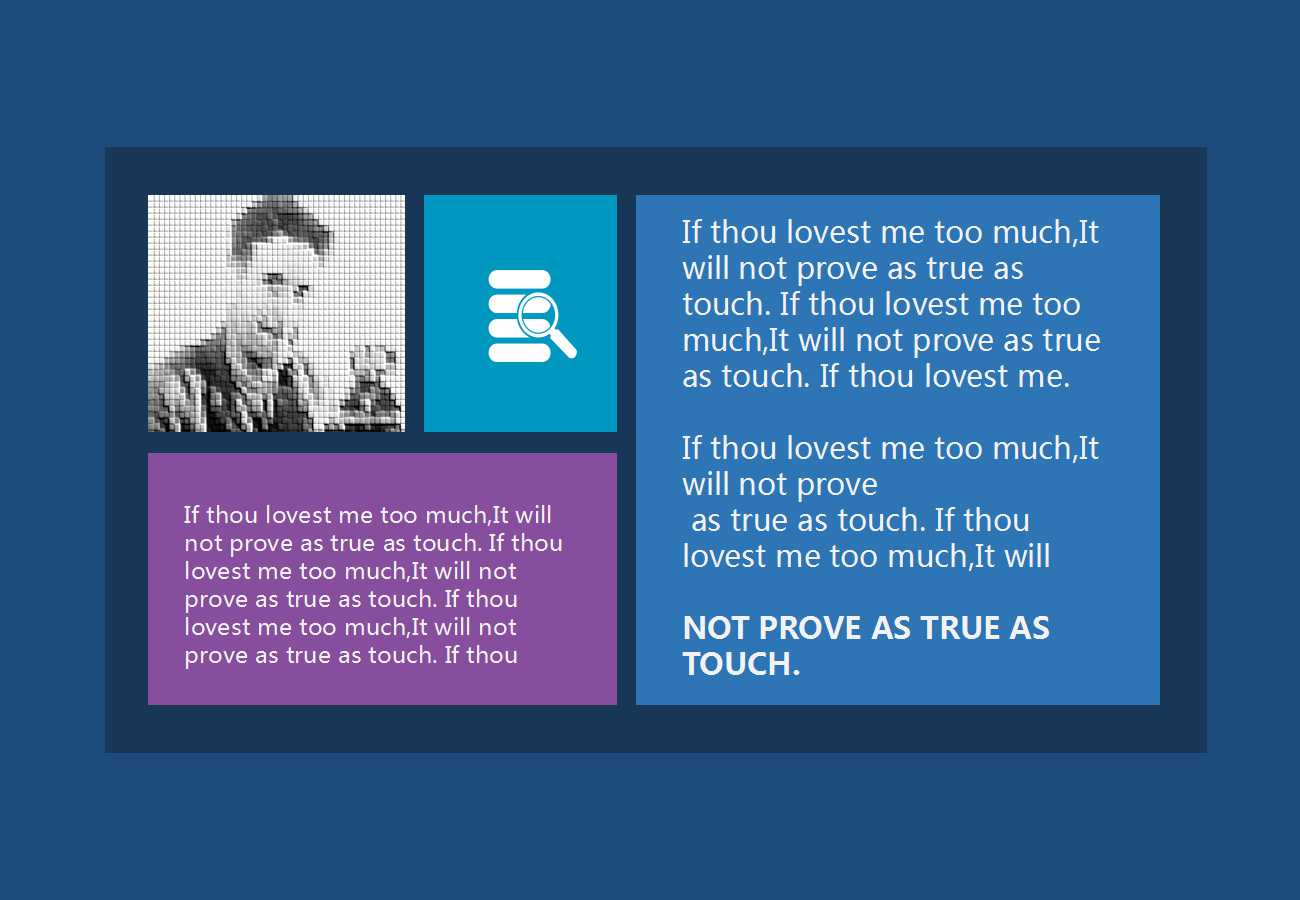 If thou lovest me too much,It will not prove as true as touch. If thou lovest me too much,It will not prove as true as touch. If thou lovest me too much,It will not prove as true as touch. If thou

If thou lovest me too much,It will not prove as true as touch. If thou lovest me too much,It will not prove as true as touch. If thou lovest me.

If thou lovest me too much,It will not prove
as true as touch. If thou lovest me too much,It will

NOT PROVE AS TRUE AS TOUCH.